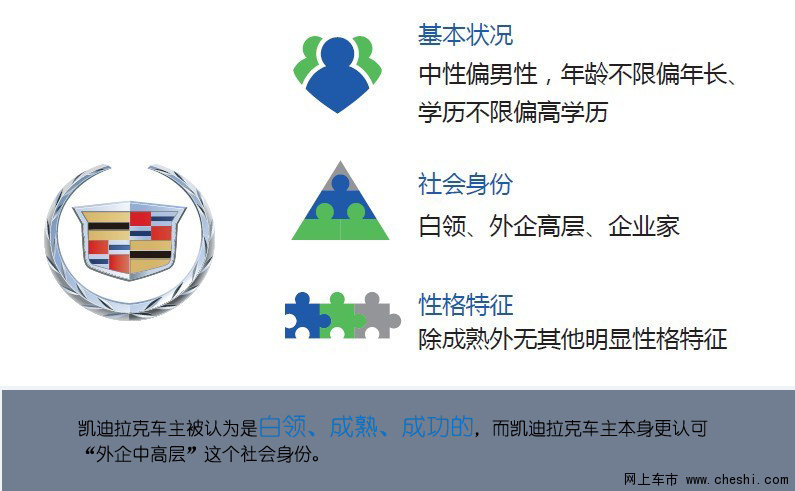 基本状况
中性偏男性，年龄不限偏年长、学历不限偏高学历

社会身份
白领、外企高层、企业家

性格特征
除成熟外无其他明显性格特征

凯迪拉克车主被认为是白领、成熟、成功的，而凯迪拉克车主本身更认可“外企中高层”这个社会身份。

网上车市 www.cheshi.com